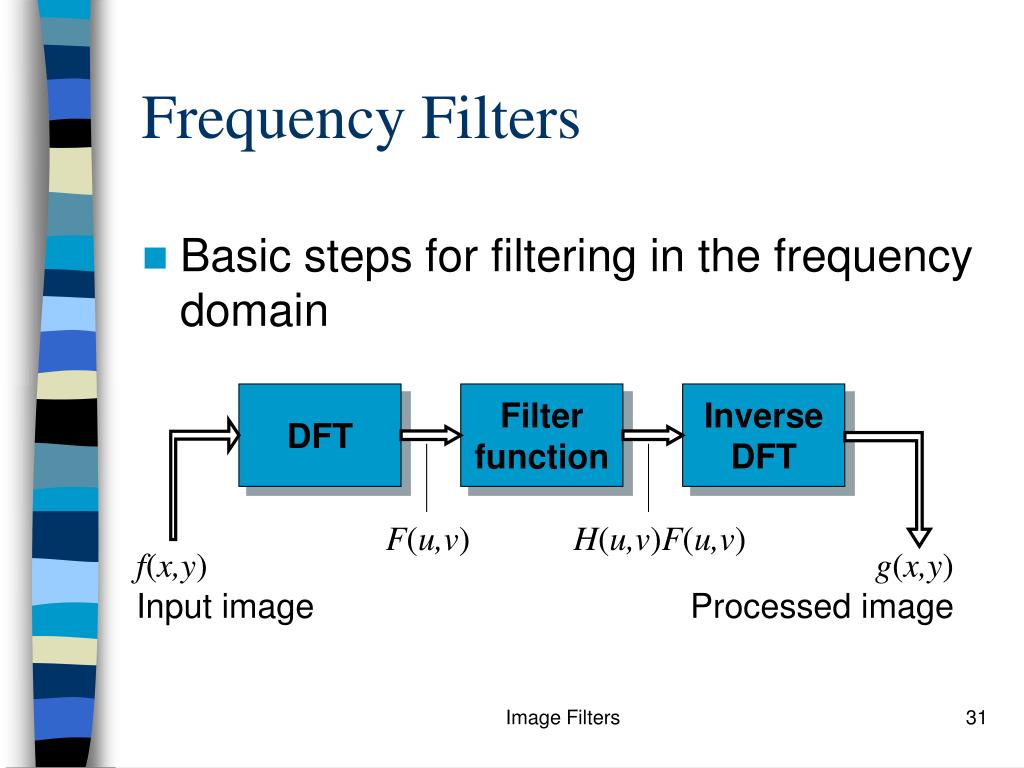 Frequency Filters

Basic steps for filtering in the frequency domain

DFT

Filter function

Inverse DFT

$F(u,v)$

$H(u,v)F(u,v)$

$f(x,y)$
Input image

$g(x,y)$
Processed image

Image Filters

31